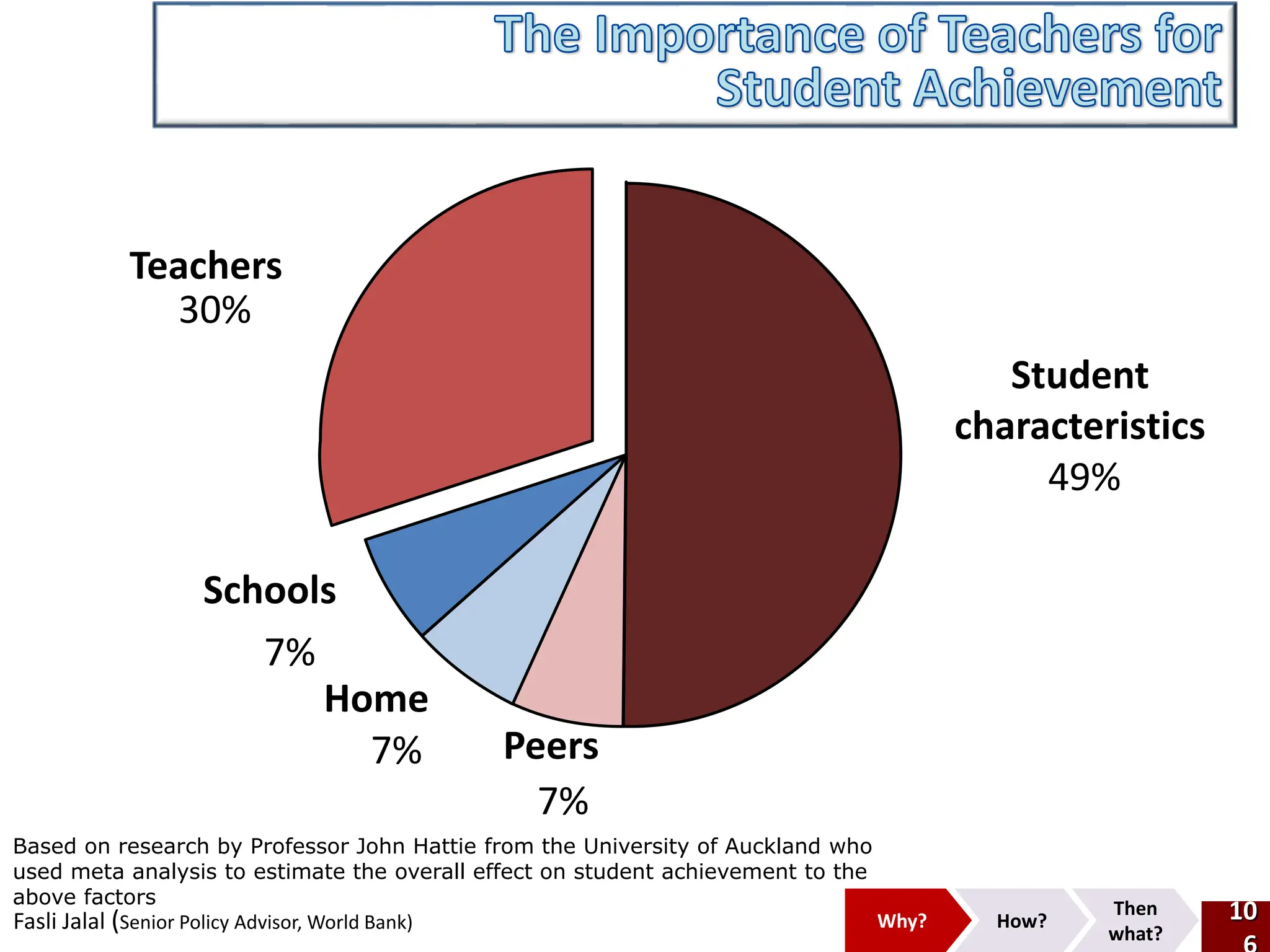 The Importance of Teachers for Student Achievement

Teachers
30%

Student characteristics
49%

Schools
7%

Home
7%

Peers
7%

Based on research by Professor John Hattie from the University of Auckland who used meta analysis to estimate the overall effect on student achievement to the above factors
Fasli Jalal (Senior Policy Advisor, World Bank)

Why?
How?
Then what?
10
6